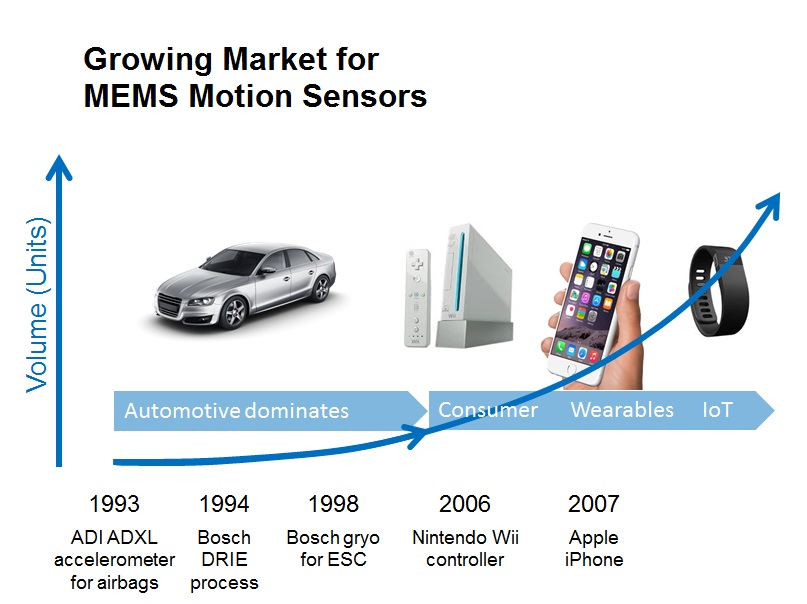 Growing Market for MEMS Motion Sensors

Volume (Units)

Automotive dominates

Consumer Wearables IoT

1993
ADI ADXL accelerometer for airbags

1994
Bosch DRIE process

1998
Bosch gryo for ESC

2006
Nintendo Wii controller

2007
Apple iPhone